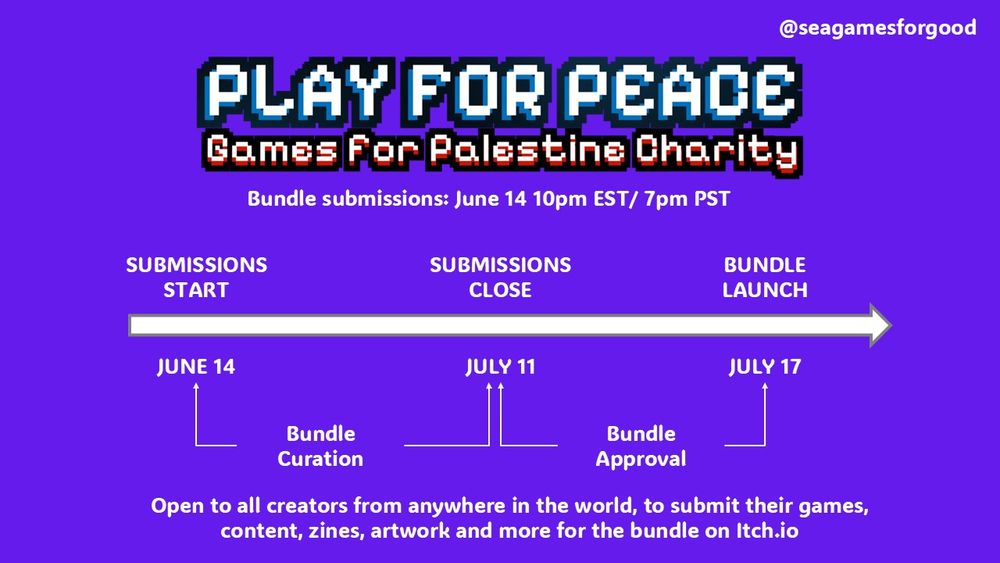 @seagamesforgood

PLAY FOR PEACE

Games for Palestine Charity

Bundle submissions: June 14 10pm EST/ 7pm PST

SUBMISSIONS START

SUBMISSIONS CLOSE

BUNDLE LAUNCH

JUNE 14

JULY 11

JULY 17

Bundle Curation

Bundle Approval

Open to all creators from anywhere in the world, to submit their games, content, zines, artwork and more for the bundle on Itch.io